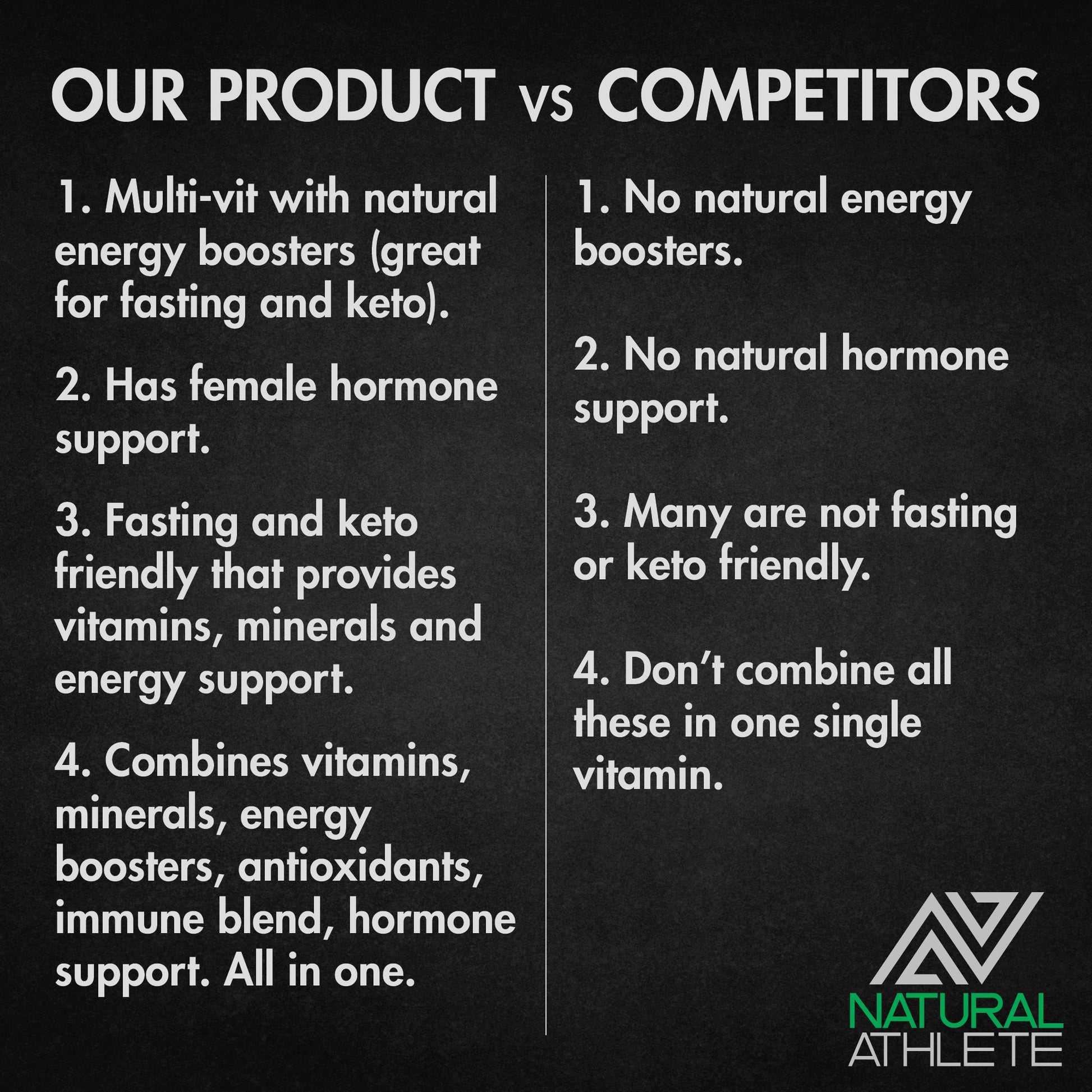 OUR PRODUCT vs COMPETITORS

1. Multi-vit with natural energy boosters (great for fasting and keto).

2. Has female hormone support.

3. Fasting and keto friendly that provides vitamins, minerals and energy support.

4. Combines vitamins, minerals, energy boosters, antioxidants, immune blend, hormone support. All in one.

1. No natural energy boosters.

2. No natural hormone support.

3. Many are not fasting or keto friendly.

4. Don't combine all these in one single vitamin.

NATURAL ATHLETE